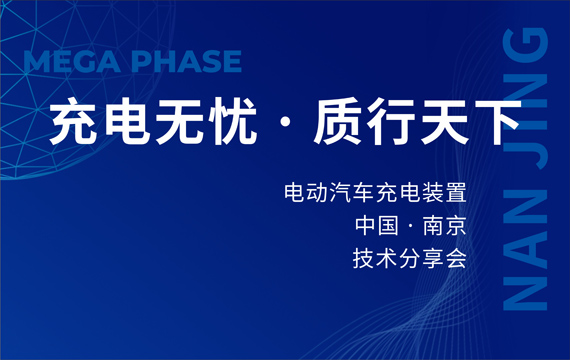 MEGA PHASE

充电无忧 · 质行天下

电动汽车充电装置
中国 · 南京
技术分享会

NAN JING